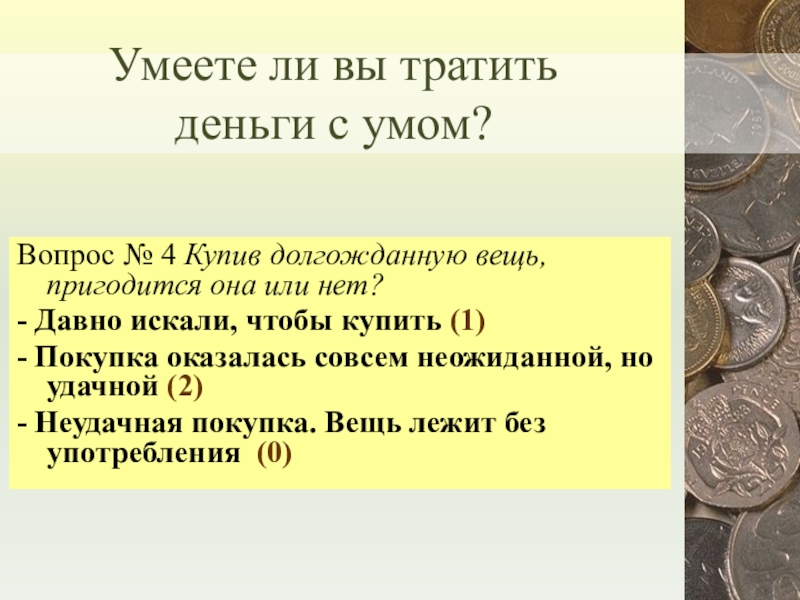 Умеете ли вы тратить деньги с умом?

Вопрос № 4 Купив долгожданную вещь, пригодится она или нет?

- Давно искали, чтобы купить (1)

- Покупка оказалась совсем неожиданной, но удачной (2)

- Неудачная покупка. Вещь лежит без употребления (0)